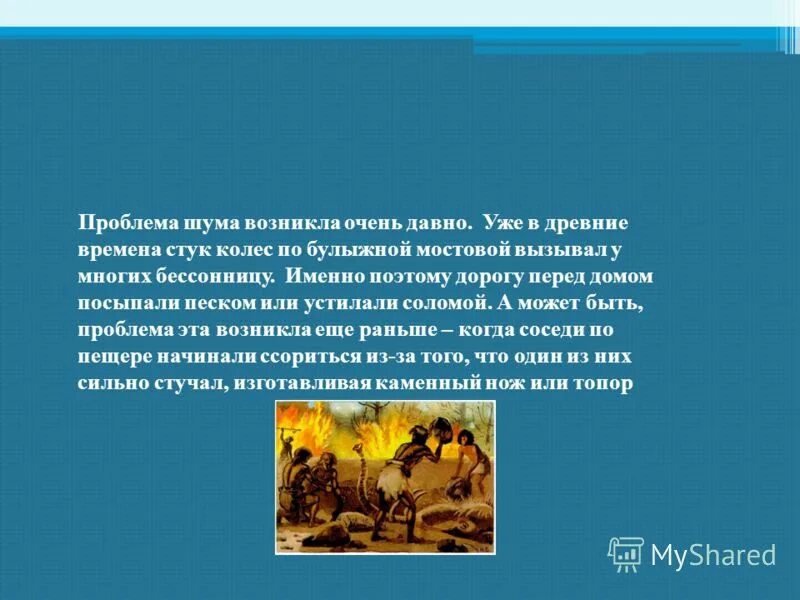 Проблема шума возникла очень давно. Уже в древние времена стук колес по булыжной мостовой вызывал у многих бессонницу. Именно поэтому дорогу перед домом посыпали песком или устилали соломой. А может быть, проблема эта возникла еще раньше – когда соседи по пещере начинали ссориться из-за того, что один из них сильно стучал, изготавливая каменный нож или топор

MyShared